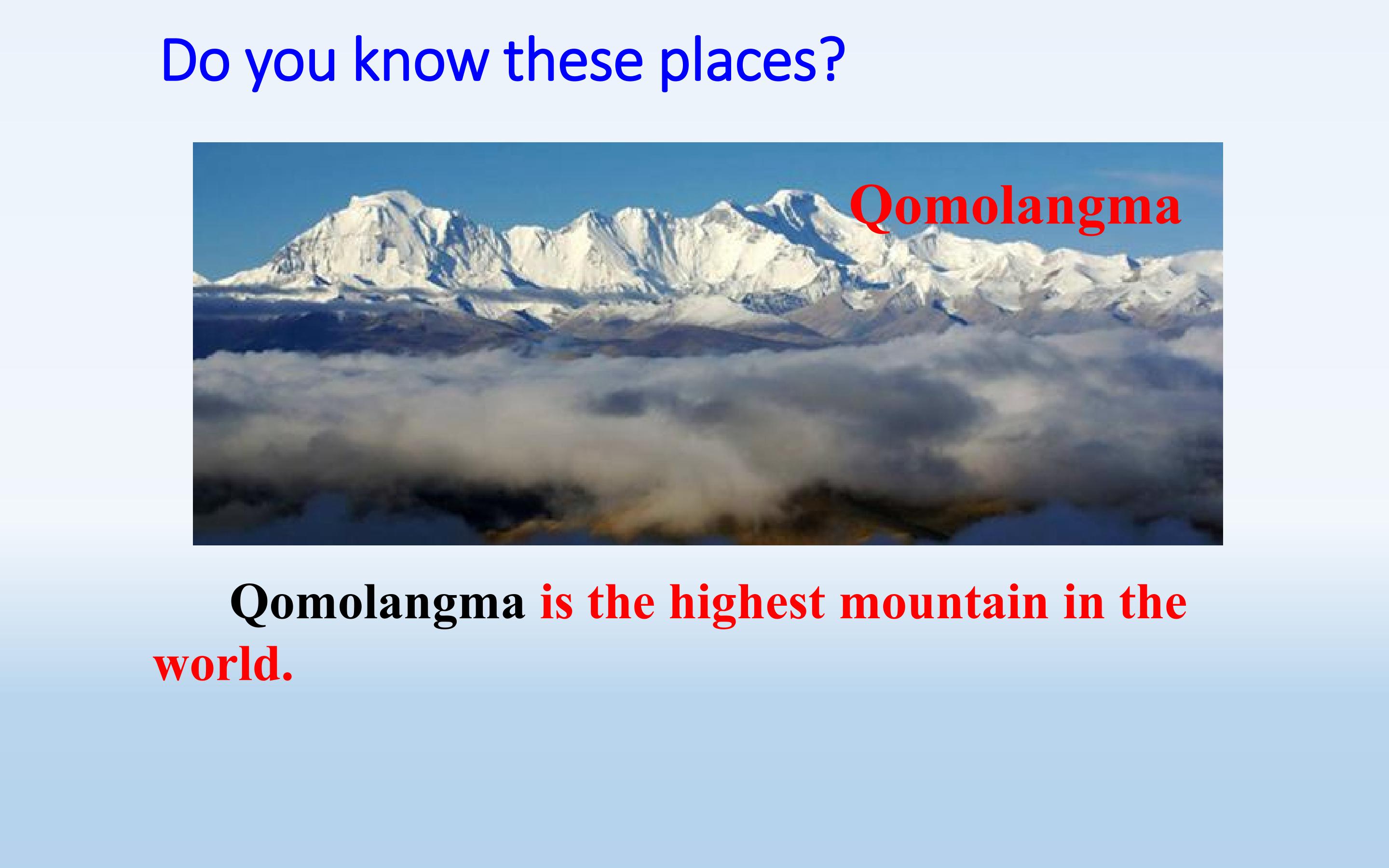 Do you know these places?

Qomolangma

Qomolangma is the highest mountain in the world.